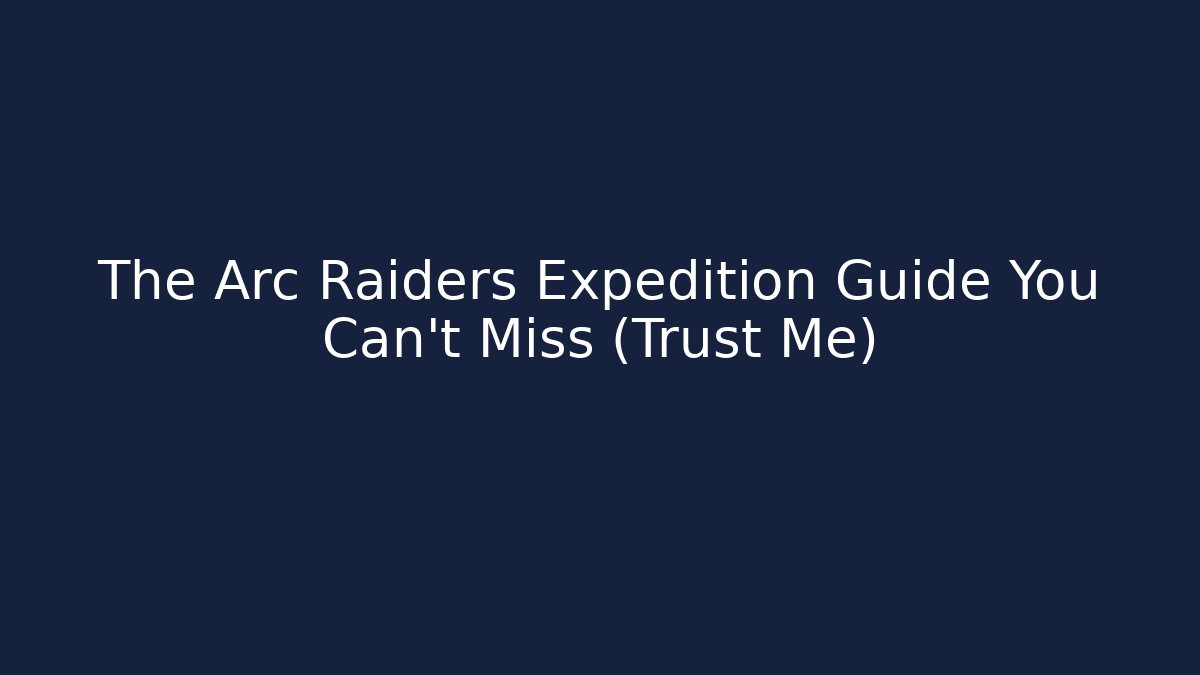 The Arc Raiders Expedition Guide You Can't Miss (Trust Me)